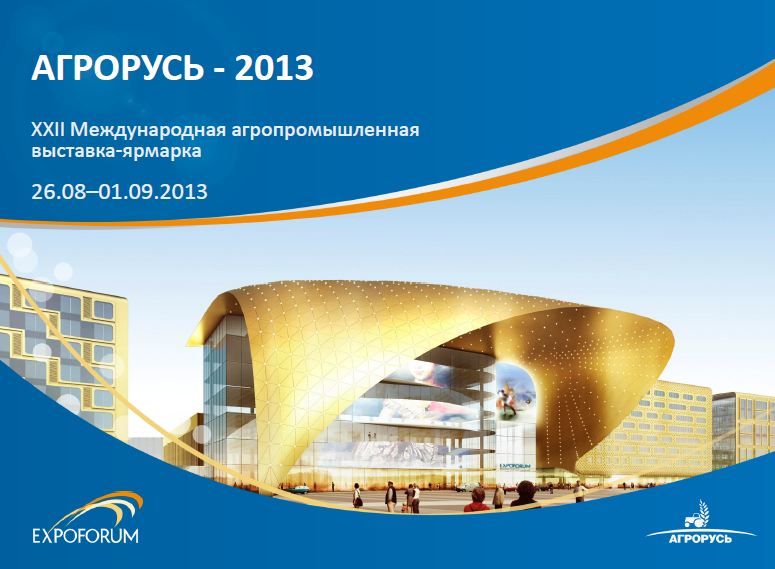 АГРОРУСЬ - 2013

XXII Международная агропромышленная выставка-ярмарка

26.08–01.09.2013

EXPOFORUM

EXPOFORUM

АГРОРУСЬ